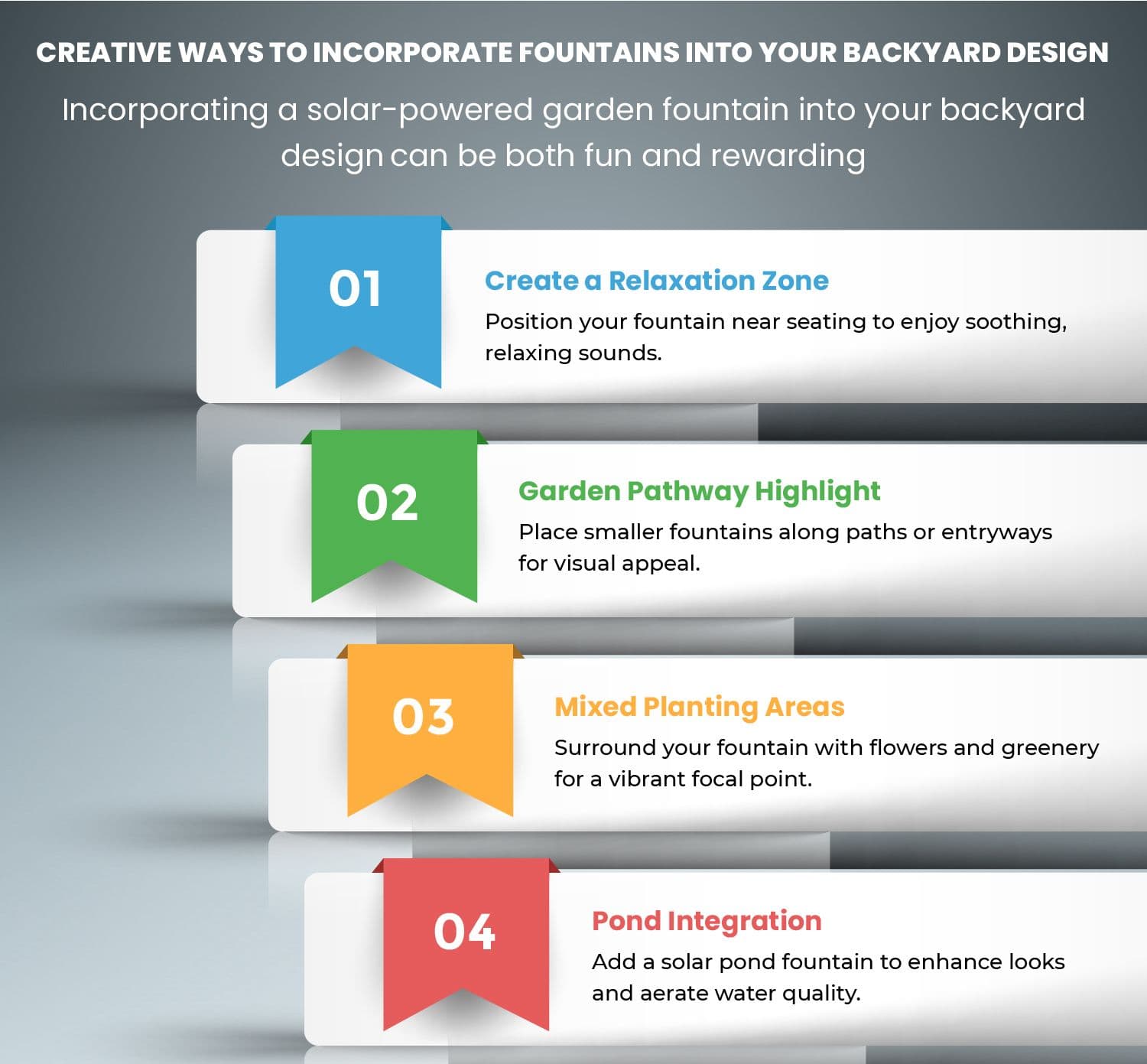 CREATIVE WAYS TO INCORPORATE FOUNTAINS INTO YOUR BACKYARD DESIGN

Incorporating a solar-powered garden fountain into your backyard design can be both fun and rewarding

01

Create a Relaxation Zone

Position your fountain near seating to enjoy soothing, relaxing sounds.

02

Garden Pathway Highlight

Place smaller fountains along paths or entryways for visual appeal.

03

Mixed Planting Areas

Surround your fountain with flowers and greenery for a vibrant focal point.

04

Pond Integration

Add a solar pond fountain to enhance looks and aerate water quality.